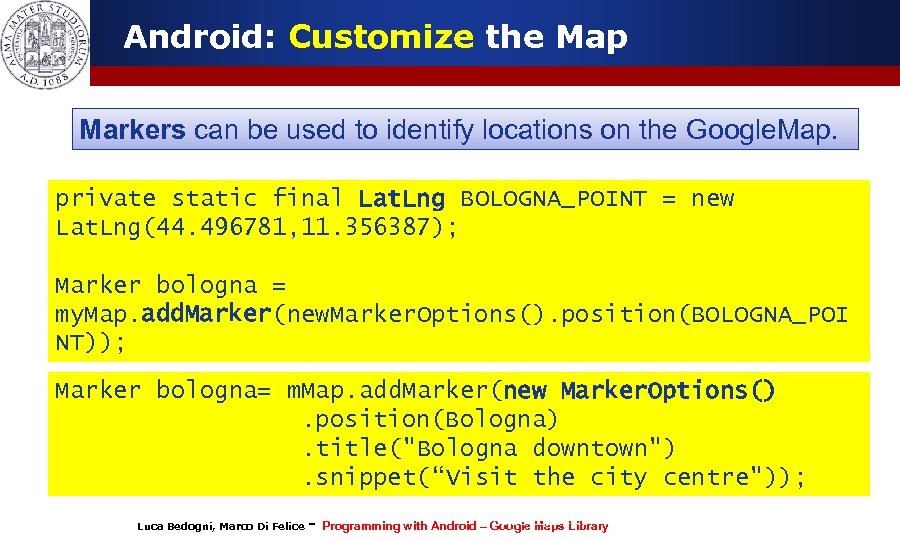 ALMA MATER STUDIORUM A.D. 1088

Android: Customize the Map

Markers can be used to identify locations on the GoogleMap.

private static final LatLng BOLOGNA_POINT = new LatLng(44.496781,11.356387);

Marker bologna = myMap.addMarker(newMarkerOptions().position(BOLOGNA_POINT));

Marker bologna= mMap.addMarker(new MarkerOptions()
.position(Bologna)
.title("Bologna downtown")
.snippet(“Visit the city centre"));

Luca Bedogni, Marco Di Felice - Programming with Android – Google Maps Library